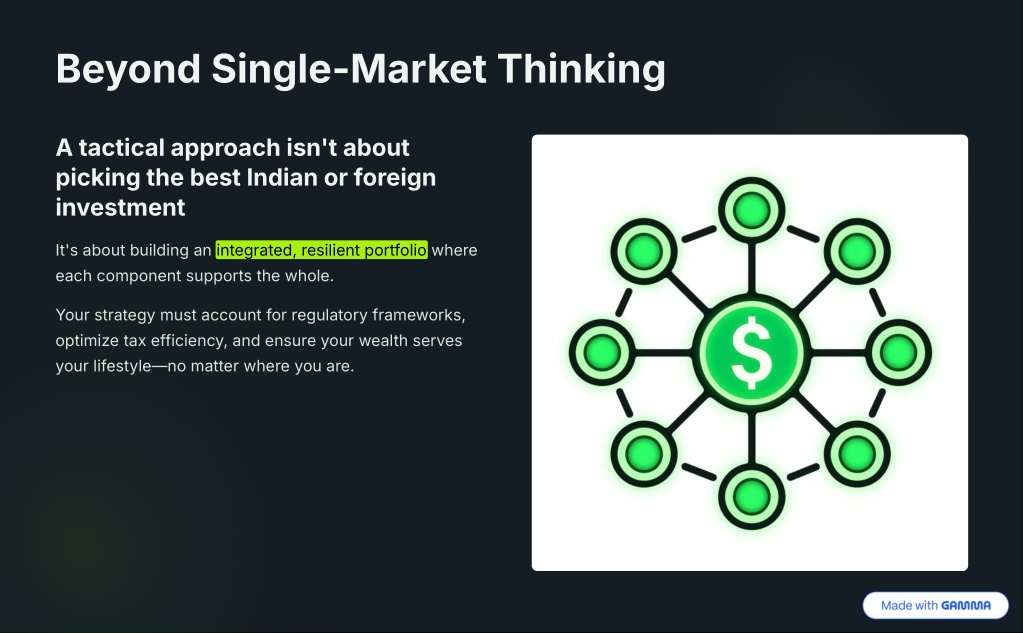 Beyond Single-Market Thinking

A tactical approach isn't about picking the best Indian or foreign investment

It's about building an integrated, resilient portfolio where each component supports the whole.

Your strategy must account for regulatory frameworks, optimize tax efficiency, and ensure your wealth serves your lifestyle—no matter where you are.

$

Made with GAMMA